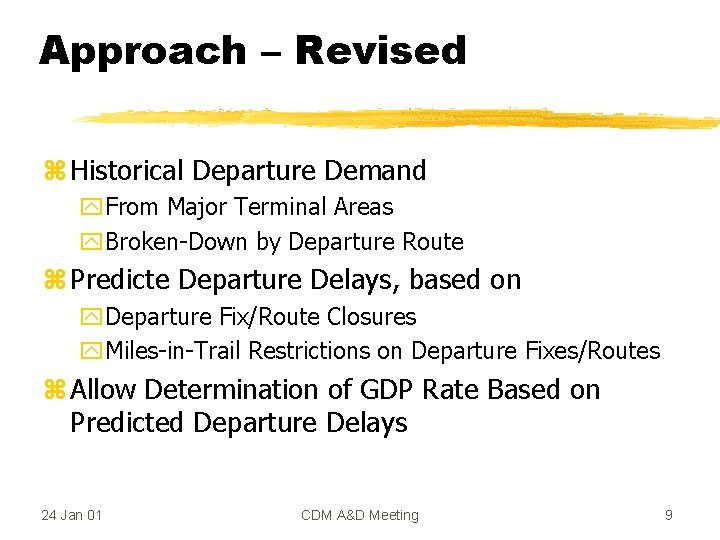 Approach – Revised

Historical Departure Demand
From Major Terminal Areas
Broken-Down by Departure Route
Predicte Departure Delays, based on
Departure Fix/Route Closures
Miles-in-Trail Restrictions on Departure Fixes/Routes
Allow Determination of GDP Rate Based on Predicted Departure Delays

24 Jan 01
CDM A&D Meeting
9